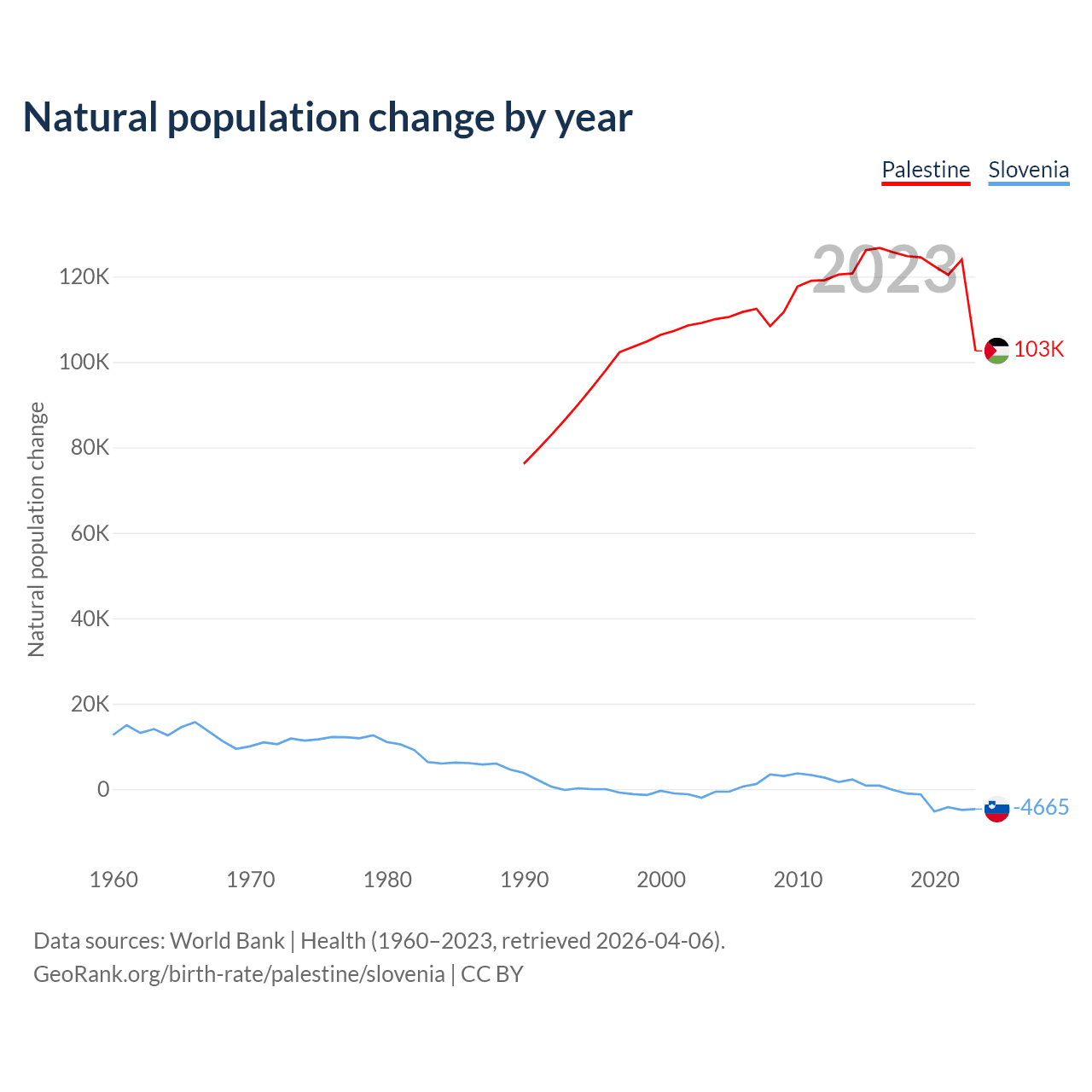 Natural population change by year

Palestine Slovenia

2023

Natural population change

120K
100K
80K
60K
40K
20K
0

103K
-4665

1960 1970 1980 1990 2000 2010 2020

Data sources: World Bank | Health (1960–2023, retrieved 2026-04-06).
GeoRank.org/birth-rate/palestine/slovenia | CC BY